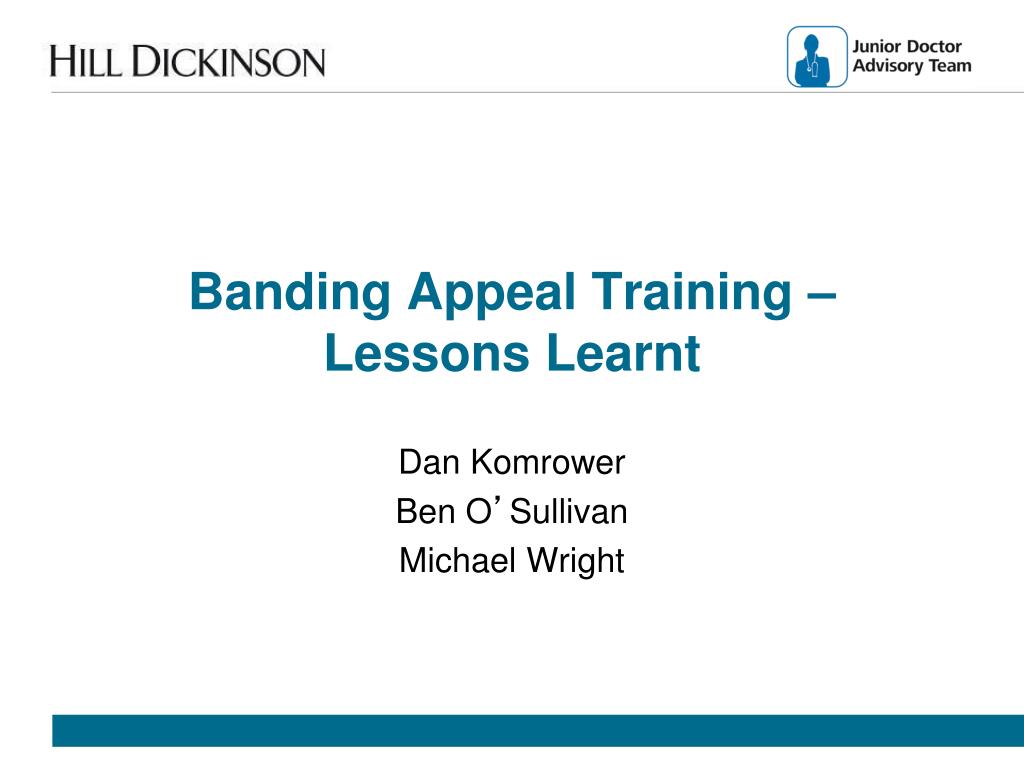 HILL DICKINSON

Junior Doctor
Advisory Team

Banding Appeal Training – Lessons Learnt

Dan Komrower
Ben O’Sullivan
Michael Wright